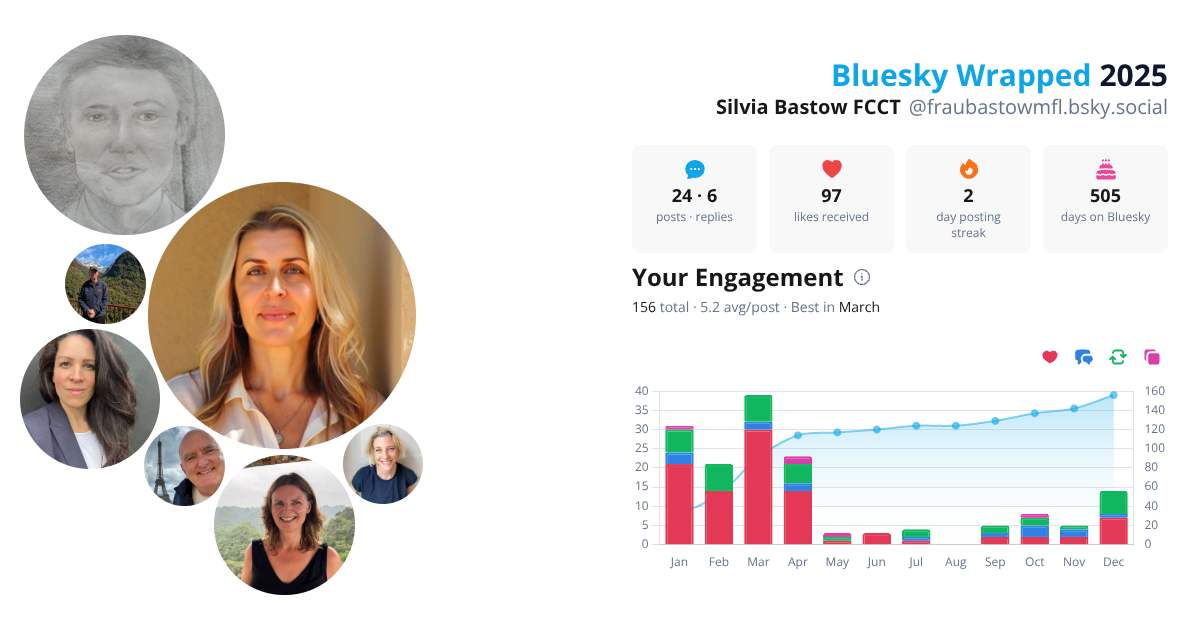 Bluesky Wrapped 2025
Silvia Bastow FCCT @fraubastowmfl.bsky.social

24 · 6
posts · replies

97
likes received

2
day posting streak

505
days on Bluesky

Your Engagement

156 total · 5.2 avg/post · Best in March

40
35
30
25
20
15
10
5
0

160
140
120
100
80
60
40
20
0

Jan Feb Mar Apr May Jun Jul Aug Sep Oct Nov Dec